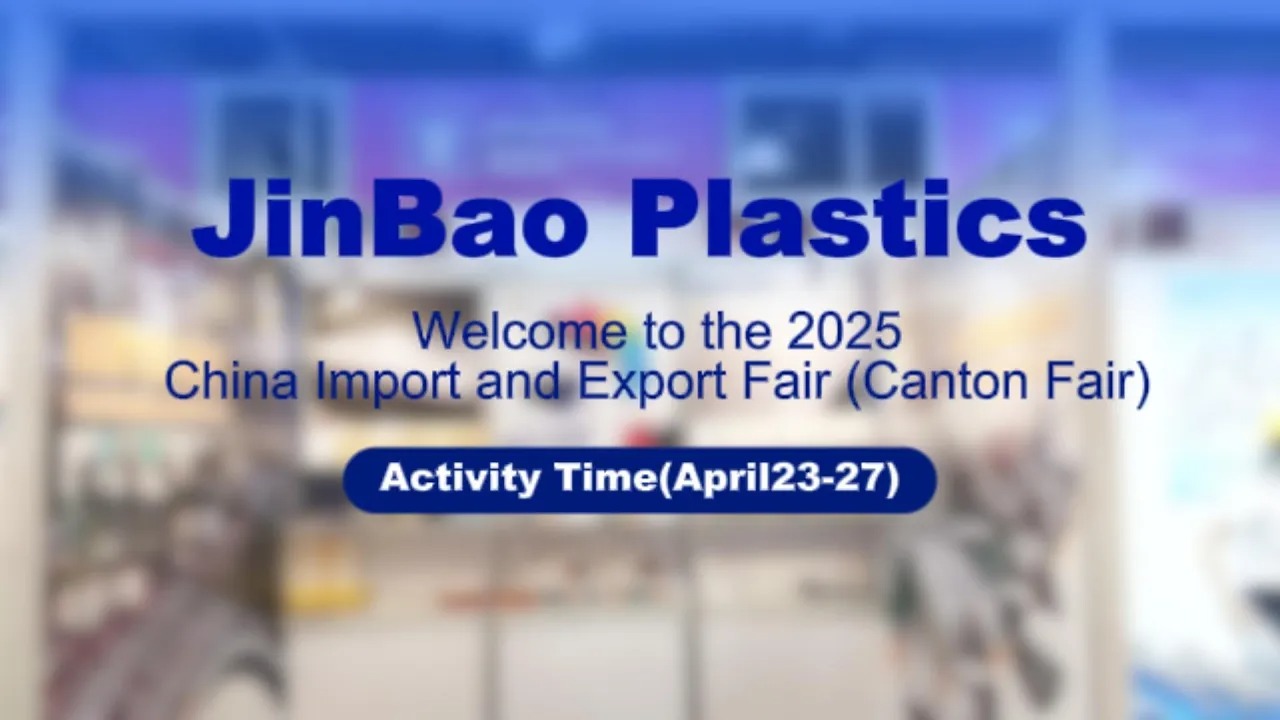 JinBao Plastics

Welcome to the 2025
China Import and Export Fair (Canton Fair)

Activity Time(April23-27)